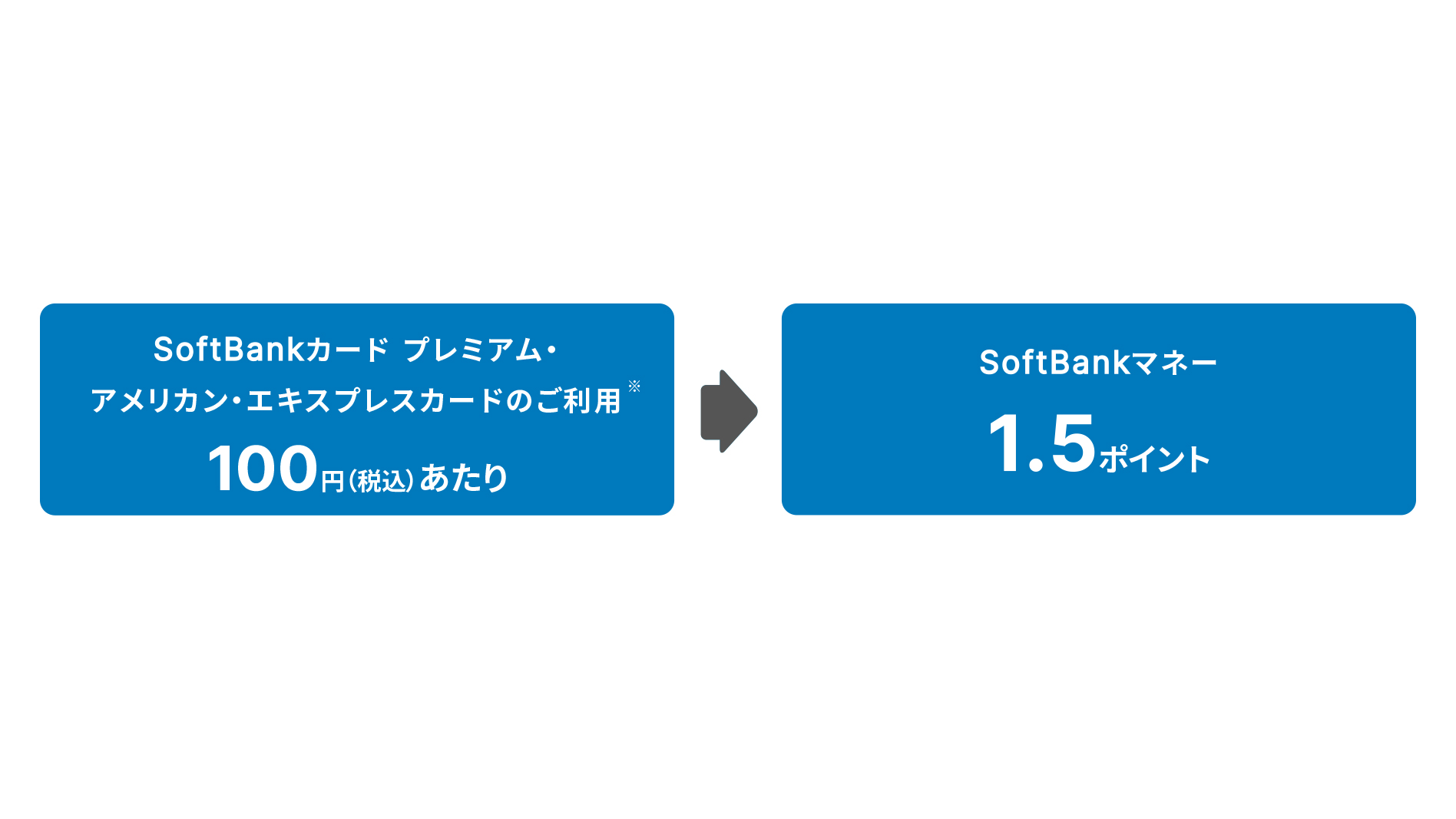 SoftBankカード プレミアム・アメリカン・エキスプレスカードのご利用※

100円(税込)あたり

SoftBankマネー

1.5ポイント